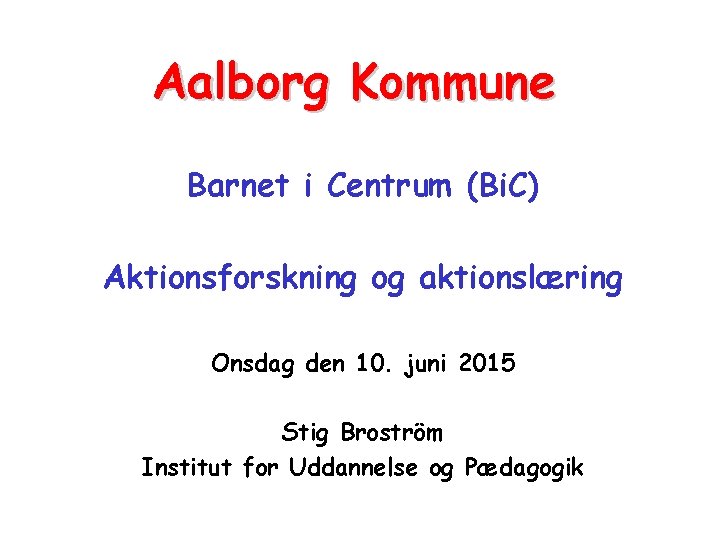 Aalborg Kommune

Barnet i Centrum (BiC)

Aktionsforskning og aktionslæring

Onsdag den 10. juni 2015

Stig Broström
Institut for Uddannelse og Pædagogik